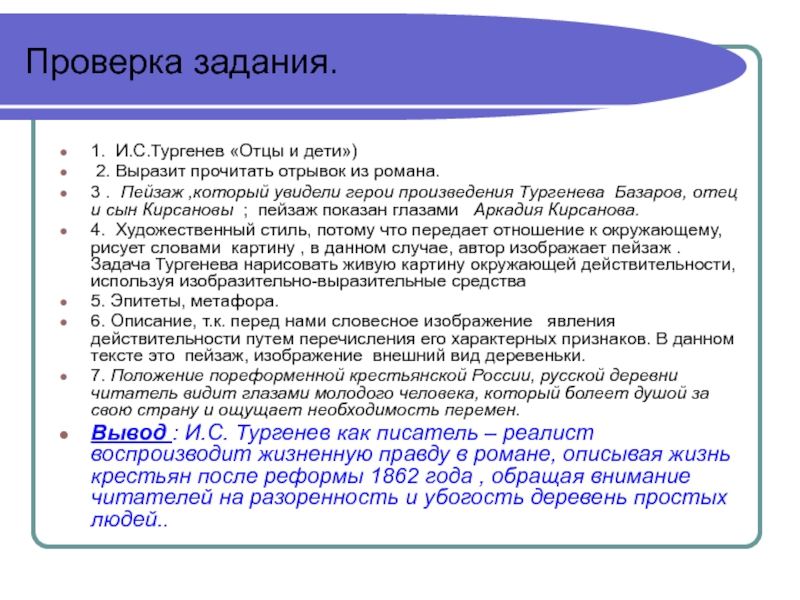 Проверка задания.

1. И.С.Тургенев «Отцы и дети»)

2. Выразит прочитать отрывок из романа.

3 . Пейзаж ,который увидели герои произведения Тургенева Базаров, отец и сын Кирсановы ; пейзаж показан глазами Аркадия Кирсанова.

4. Художественный стиль, потому что передает отношение к окружающему, рисует словами картину , в данном случае, автор изображает пейзаж . Задача Тургенева нарисовать живую картину окружающей действительности, используя изобразительно-выразительные средства

5. Эпитеты, метафора.

6. Описание, т.к. перед нами словесное изображение явления действительности путем перечисления его характерных признаков. В данном тексте это пейзаж, изображение внешний вид деревеньки.

7. Положение пореформенной крестьянской России, русской деревни читатель видит глазами молодого человека, который болеет душой за свою страну и ощущает необходимость перемен.

Вывод : И.С. Тургенев как писатель – реалист воспроизводит жизненную правду в романе, описывая жизнь крестьян после реформы 1862 года , обращая внимание читателей на разоренность и убогость деревень простых людей..